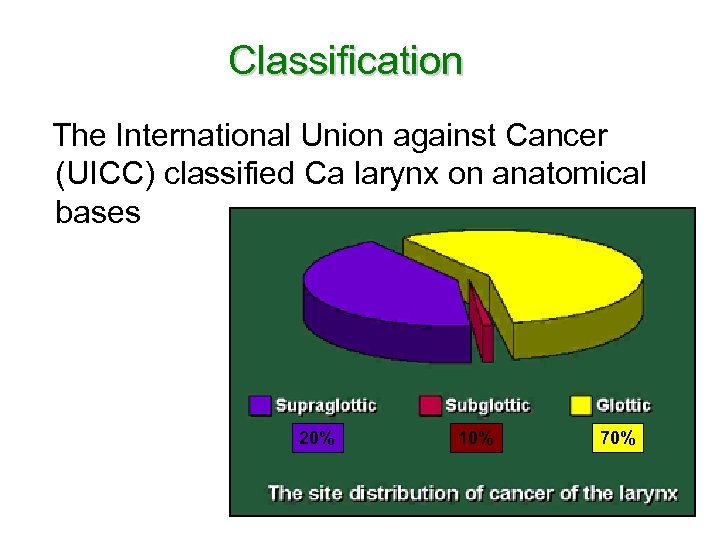 Classification

The International Union against Cancer (UICC) classified Ca larynx on anatomical bases

Supraglottic
20%

Subglottic
10%

Glottic
70%

The site distribution of cancer of the larynx